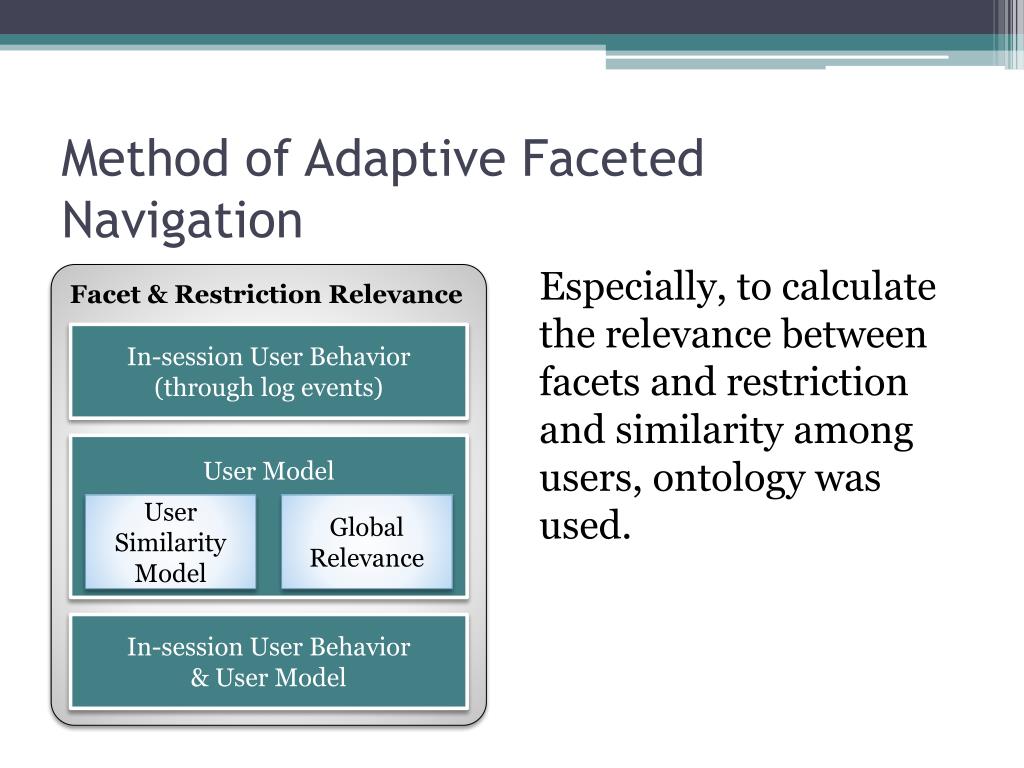 Method of Adaptive Faceted Navigation

Facet & Restriction Relevance

In-session User Behavior (through log events)

User Model

User Similarity Model

Global Relevance

In-session User Behavior & User Model

Especially, to calculate the relevance between facets and restriction and similarity among users, ontology was used.